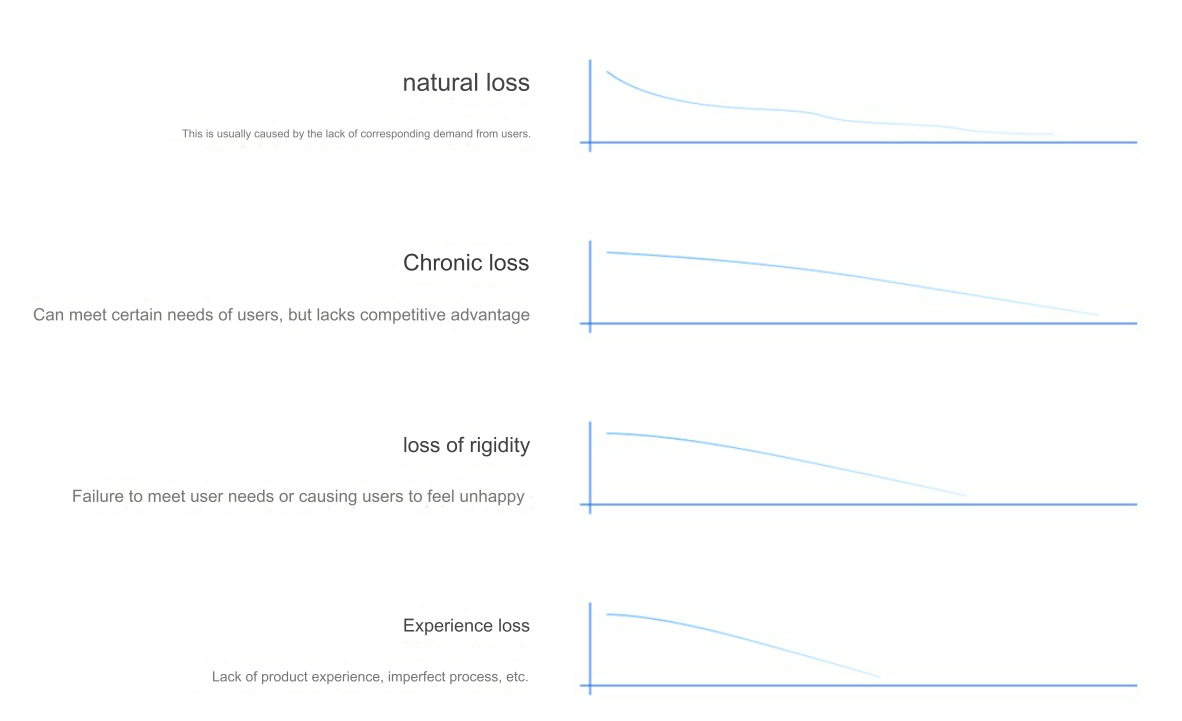 natural loss

This is usually caused by the lack of corresponding demand from users.

Chronic loss

Can meet certain needs of users, but lacks competitive advantage

loss of rigidity

Failure to meet user needs or causing users to feel unhappy

Experience loss

Lack of product experience, imperfect process, etc.